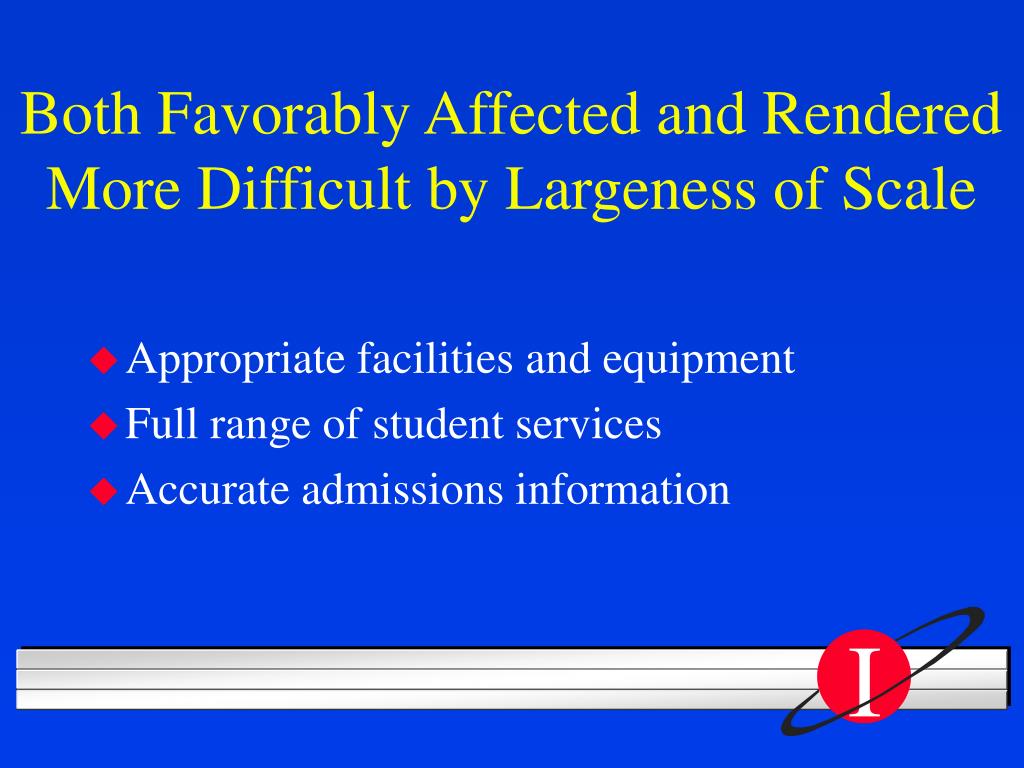 Both Favorably Affected and Rendered More Difficult by Largeness of Scale

Appropriate facilities and equipment
Full range of student services
Accurate admissions information

I